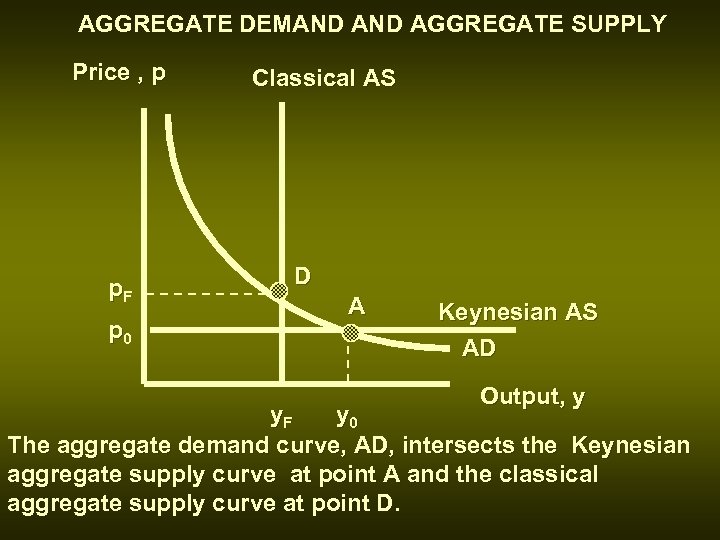 AGGREGATE DEMAND AND AGGREGATE SUPPLY

Price , p

Classical AS

D

$p_F$

A

Keynesian AS

$p_0$

AD

Output, y

$y_F$

$y_0$

The aggregate demand curve, AD, intersects the Keynesian aggregate supply curve at point A and the classical aggregate supply curve at point D.